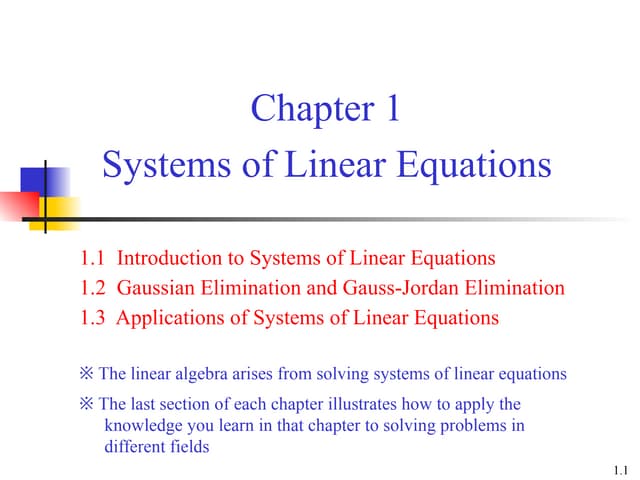 Chapter 1
Systems of Linear Equations

1.1 Introduction to Systems of Linear Equations
1.2 Gaussian Elimination and Gauss-Jordan Elimination
1.3 Applications of Systems of Linear Equations

※ The linear algebra arises from solving systems of linear equations

※ The last section of each chapter illustrates how to apply the knowledge you learn in that chapter to solving problems in different fields

1.1